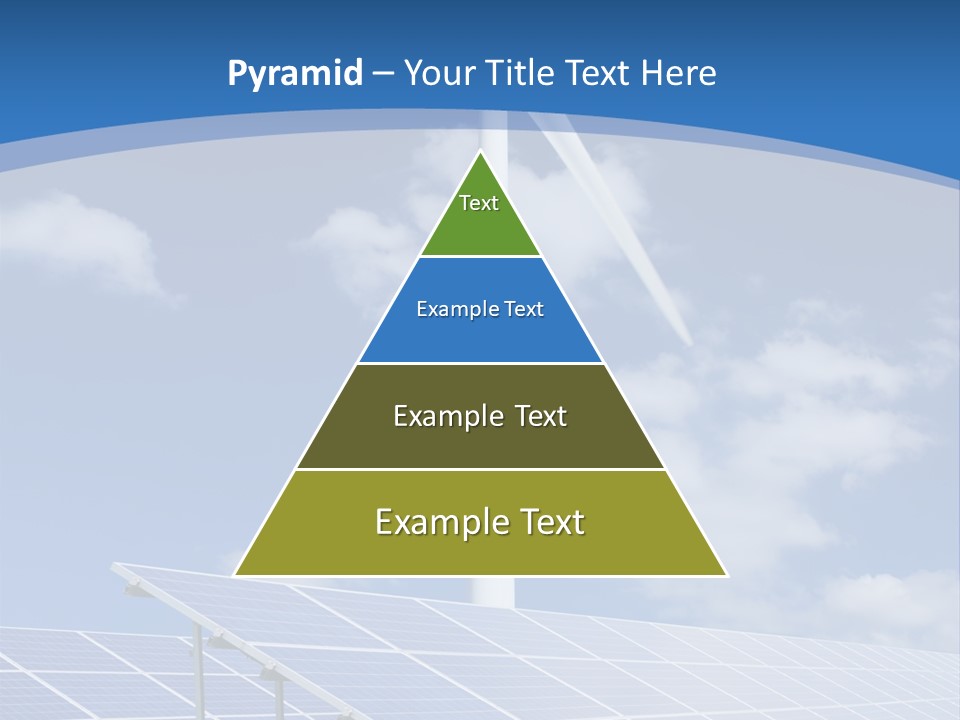 Pyramid – Your Title Text Here

Text

Example Text

Example Text

Example Text